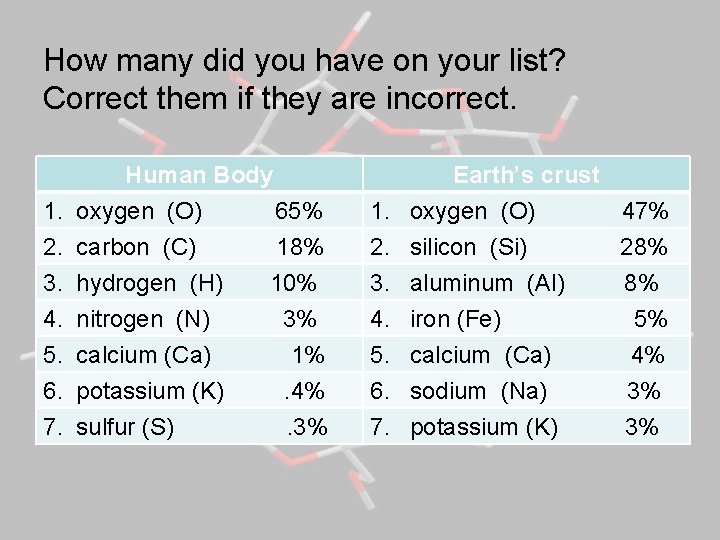 How many did you have on your list?
Correct them if they are incorrect.

| Human Body | Earth's crust |
|---|---|
| 1. oxygen (O) 65% | 1. oxygen (O) 47% |
| 2. carbon (C) 18% | 2. silicon (Si) 28% |
| 3. hydrogen (H) 10% | 3. aluminum (Al) 8% |
| 4. nitrogen (N) 3% | 4. iron (Fe) 5% |
| 5. calcium (Ca) 1% | 5. calcium (Ca) 4% |
| 6. potassium (K) .4% | 6. sodium (Na) 3% |
| 7. sulfur (S) .3% | 7. potassium (K) 3% |